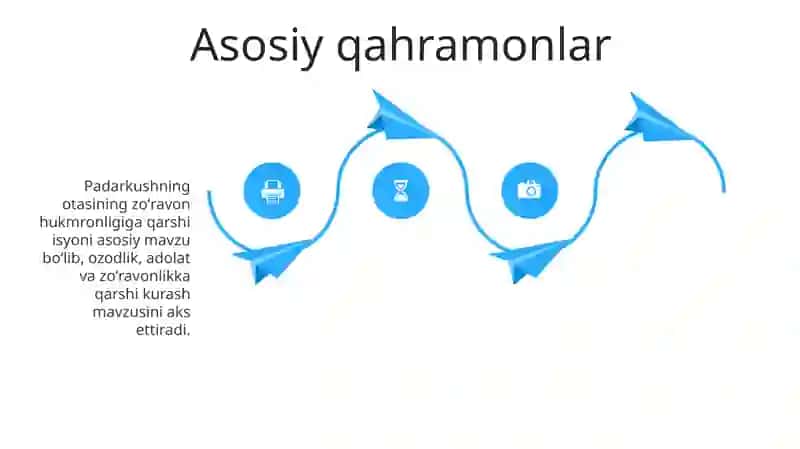 Asosiy qahramonlar

Padarkushning otasining zo'ravon hukmronligiga qarshi isyoni asosiy mavzu bo'lib, ozodlik, adolat va zo'ravonlikka qarshi kurash mavzusini aks ettiradi.